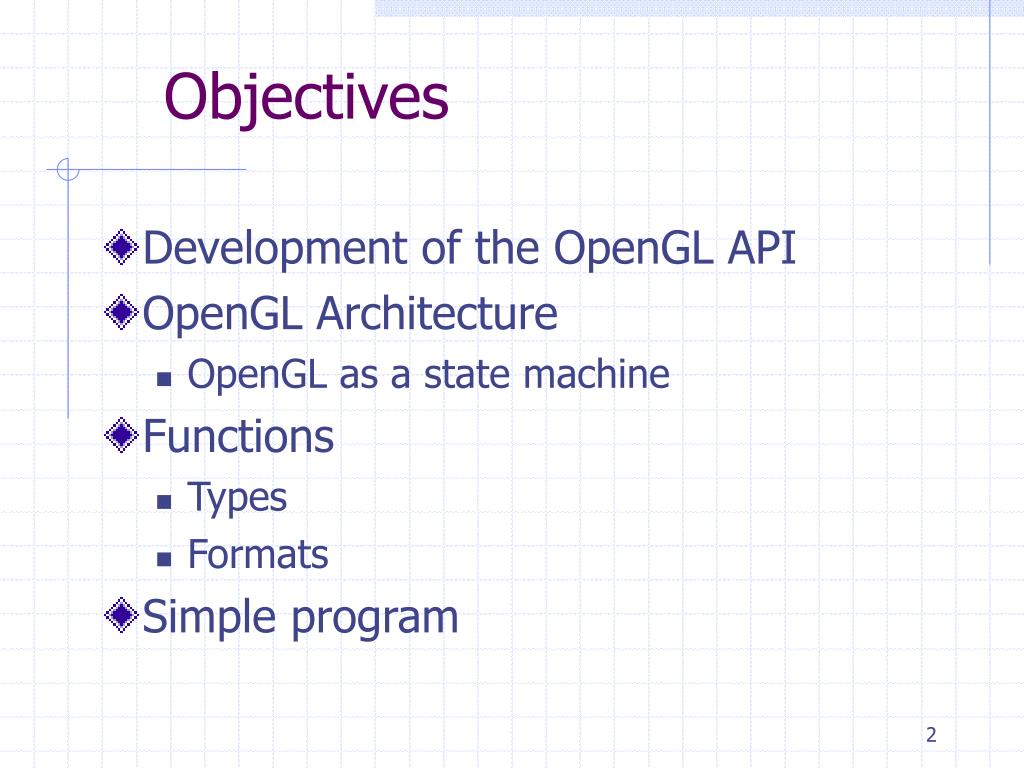 Objectives

Development of the OpenGL API

OpenGL Architecture

OpenGL as a state machine

Functions

Types

Formats

Simple program

2